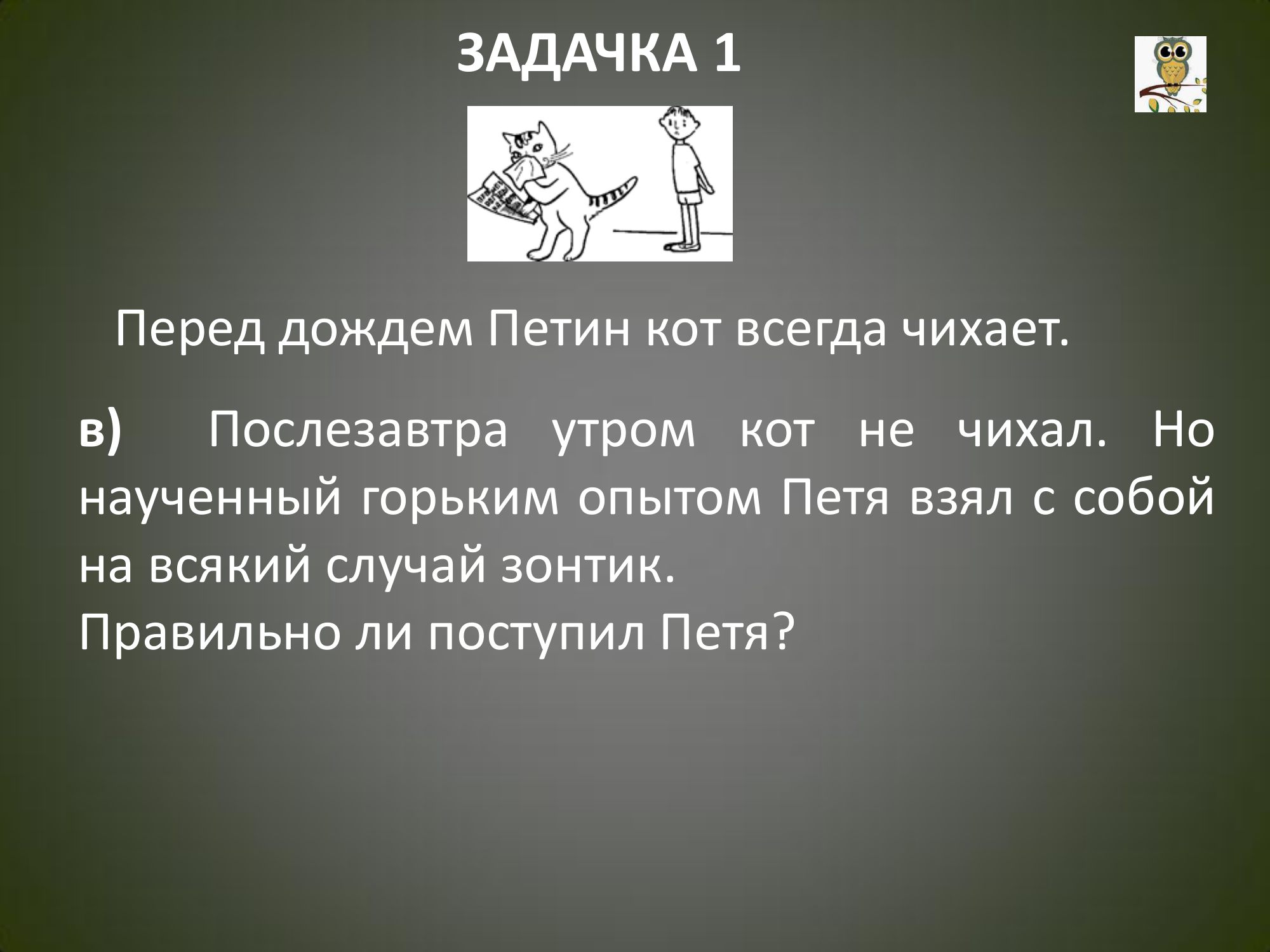 ЗАДАЧКА 1

Перед дождем Петин кот всегда чихает.

в) Послезавтра утром кот не чихал. Но наученный горьким опытом Петя взял с собой на всякий случай зонтик.
Правильно ли поступил Петя?